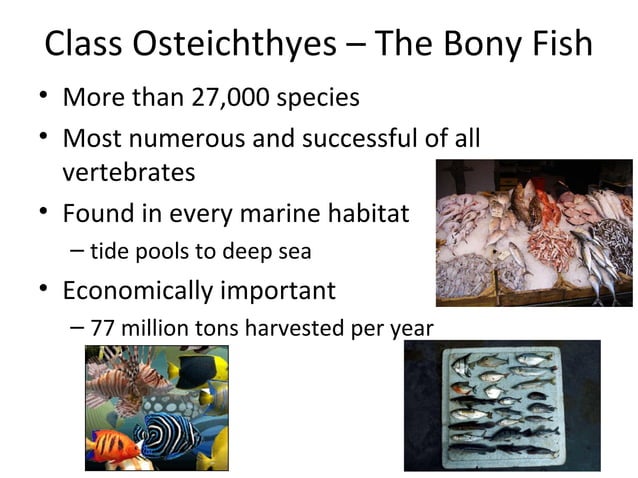 Class Osteichthyes – The Bony Fish

• More than 27,000 species
• Most numerous and successful of all vertebrates
• Found in every marine habitat
– tide pools to deep sea
• Economically important
– 77 million tons harvested per year